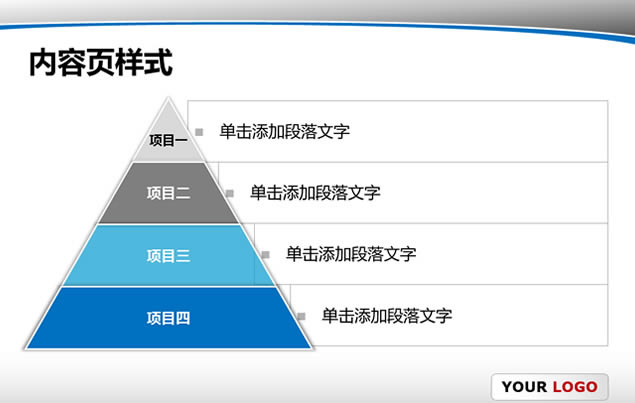 内容页样式

项目一
单击添加段落文字

项目二
单击添加段落文字

项目三
单击添加段落文字

项目四
单击添加段落文字

YOUR LOGO